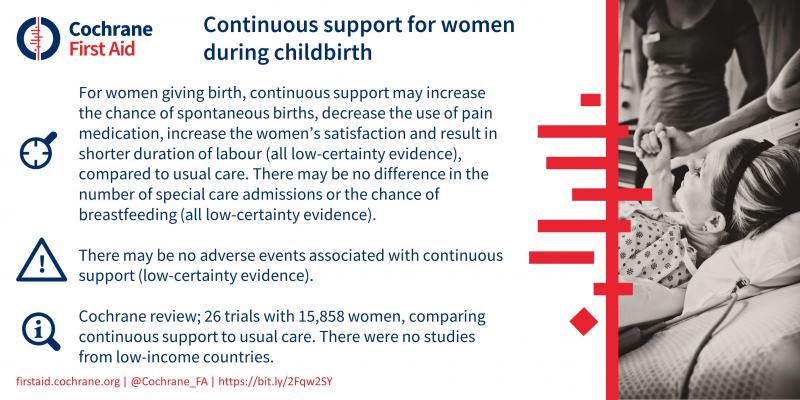 Cochrane
First Aid

Continuous support for women during childbirth

For women giving birth, continuous support may increase the chance of spontaneous births, decrease the use of pain medication, increase the women's satisfaction and result in shorter duration of labour (all low-certainty evidence), compared to usual care. There may be no difference in the number of special care admissions or the chance of breastfeeding (all low-certainty evidence).

There may be no adverse events associated with continuous support (low-certainty evidence).

Cochrane review; 26 trials with 15,858 women, comparing continuous support to usual care. There were no studies from low-income countries.

firstaid.cochrane.org | @Cochrane_FA | https://bit.ly/2Fqw2SY